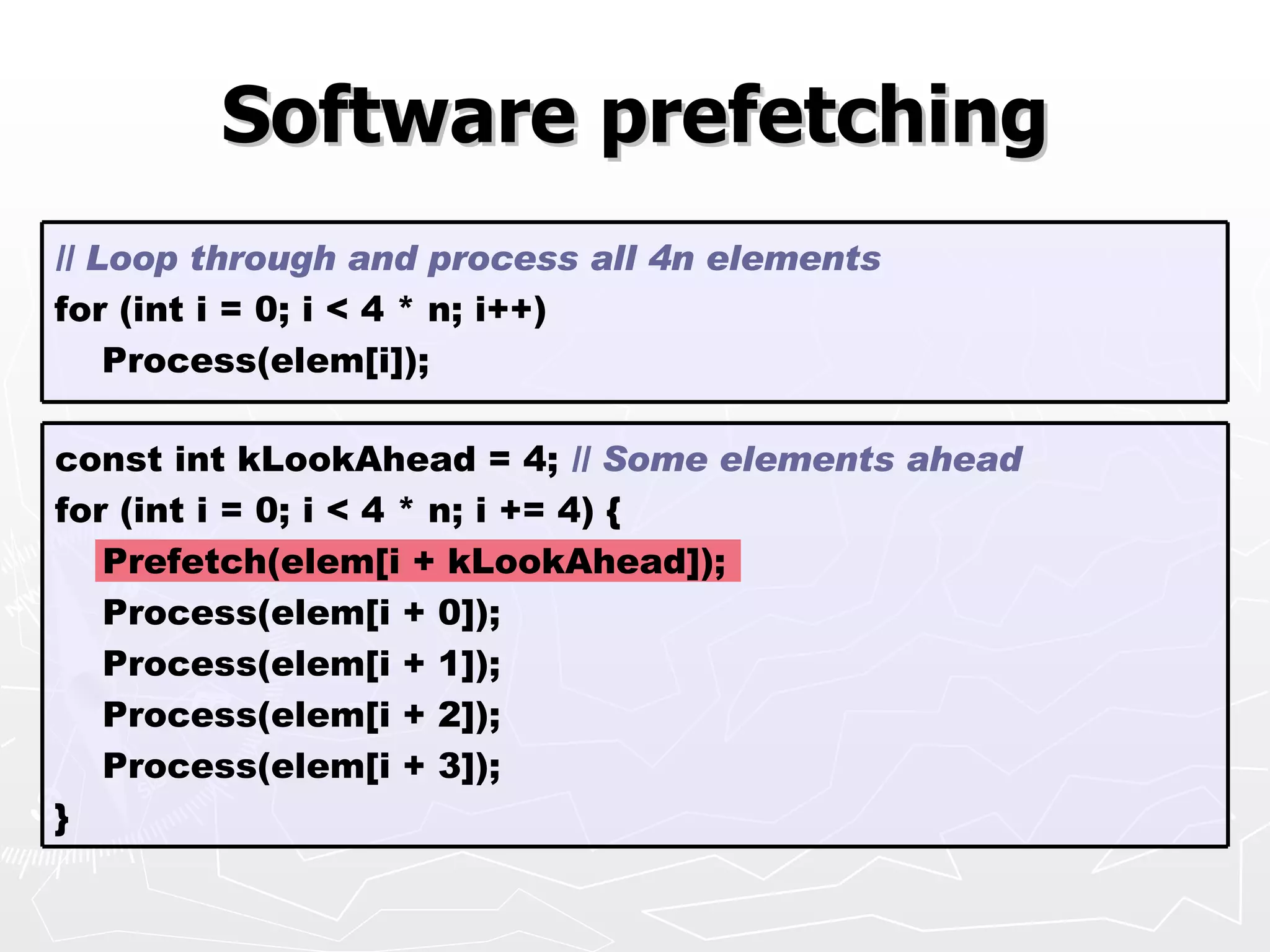 Software prefetching

// Loop through and process all 4n elements
for (int i = 0; i < 4 * n; i++)
    Process(elem[i]);

const int kLookAhead = 4; // Some elements ahead
for (int i = 0; i < 4 * n; i += 4) {
    Prefetch(elem[i + kLookAhead]);
    Process(elem[i + 0]);
    Process(elem[i + 1]);
    Process(elem[i + 2]);
    Process(elem[i + 3]);
}